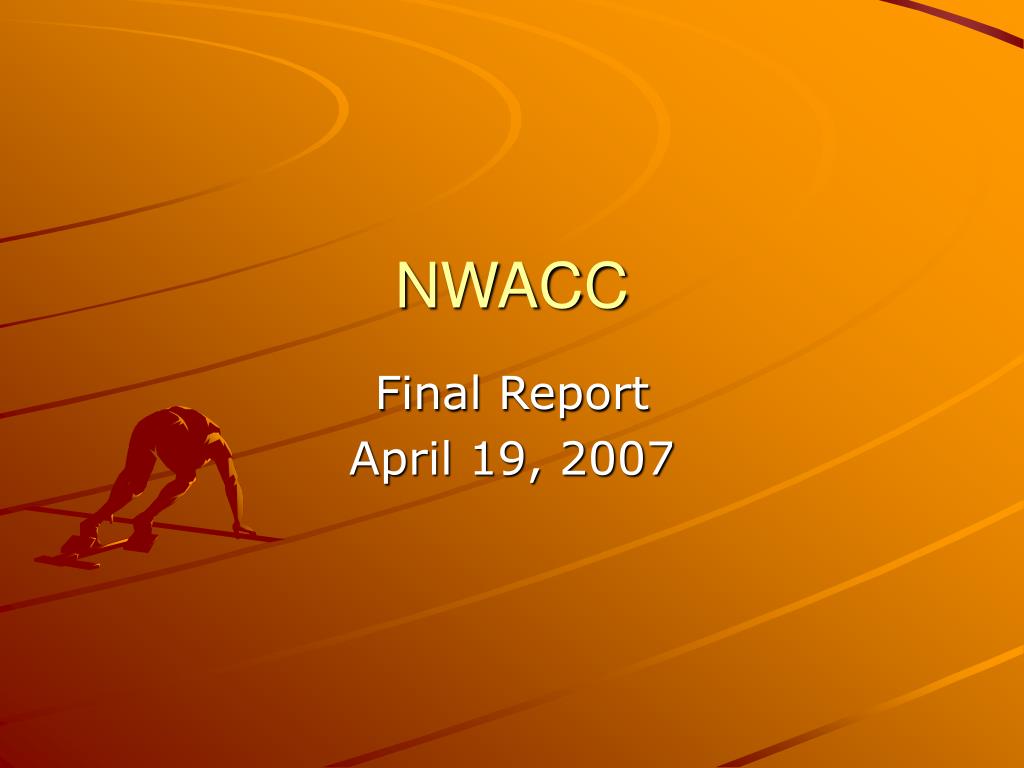 NWACC

Final Report
April 19, 2007